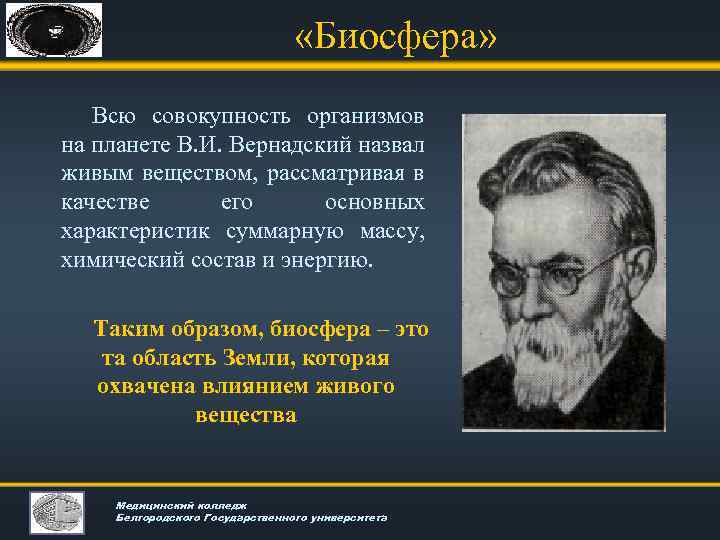 «Биосфера»

Всю совокупность организмов на планете В.И. Вернадский назвал живым веществом, рассматривая в качестве его основных характеристик суммарную массу, химический состав и энергию.

Таким образом, биосфера – это та область Земли, которая охвачена влиянием живого вещества

Медицинский колледж
Белгородского Государственного университета